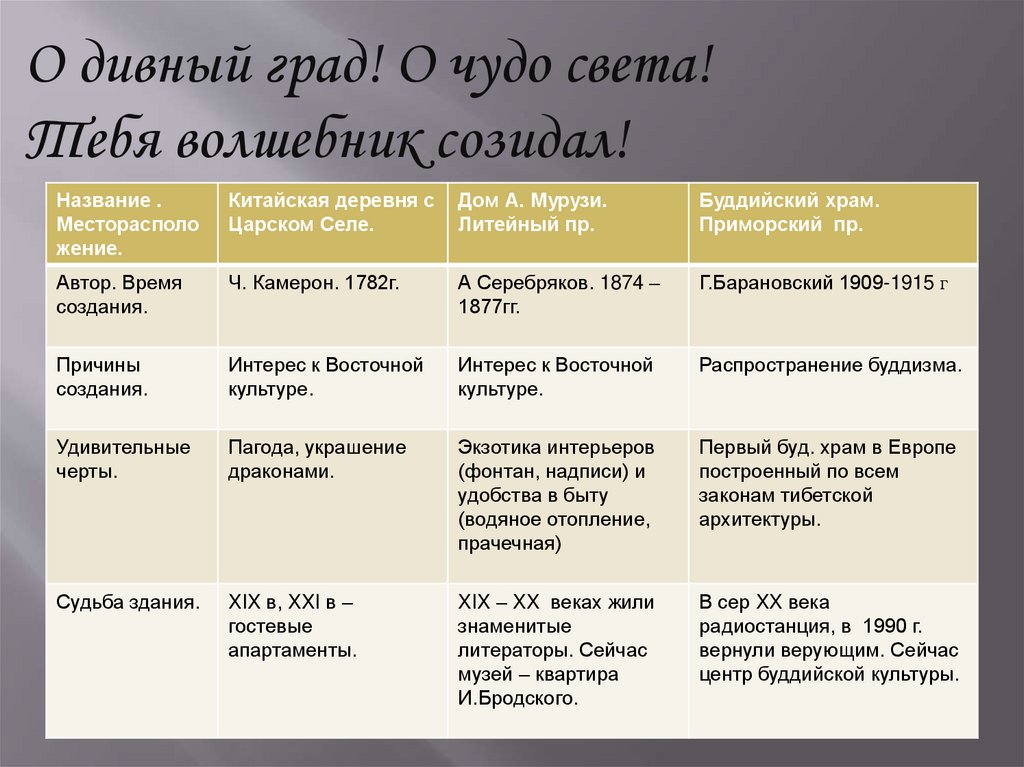 О дивный град! О чудо света!
Тебя волшебник созидал!

| Название . Месторасположение. | Китайская деревня с Царском Селе. | Дом А. Мурузи. Литейный пр. | Буддийский храм. Приморский пр. |
|---|---|---|---|
| Автор. Время создания. | Ч. Камерон. 1782г. | А Серебряков. 1874 – 1877гг. | Г.Барановский 1909-1915 г |
| Причины создания. | Интерес к Восточной культуре. | Интерес к Восточной культуре. | Распространение буддизма. |
| Удивительные черты. | Пагода, украшение драконами. | Экзотика интерьеров (фонтан, надписи) и удобства в быту (водяное отопление, прачечная) | Первый буд. храм в Европе построенный по всем законам тибетской архитектуры. |
| Судьба здания. | XIX в, XXI в – гостевые апартаменты. | XIX – XX веках жили знаменитые литераторы. Сейчас музей – квартира И.Бродского. | В сер XX века радиостанция, в 1990 г. вернули верующим. Сейчас центр буддийской культуры. |